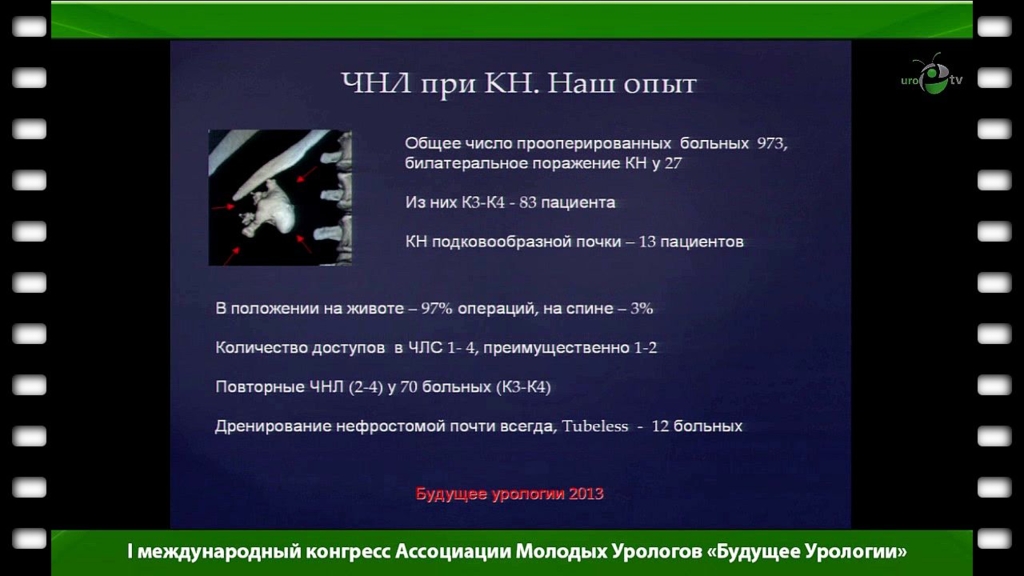 uro tv

ЧНЛ при КН. Наш опыт

Общее число прооперированных больных 973, билатеральное поражение КН у 27

Из них К3-К4 - 83 пациента

КН подковообразной почки – 13 пациентов

В положении на животе – 97% операций, на спине – 3%

Количество доступов в ЧЛС 1- 4, преимущественно 1-2

Повторные ЧНЛ (2-4) у 70 больных (К3-К4)

Дренирование нефростомой почти всегда, Tubeless - 12 больных

Будущее урологии 2013

I международный конгресс Ассоциации Молодых Урологов «Будущее Урологии»